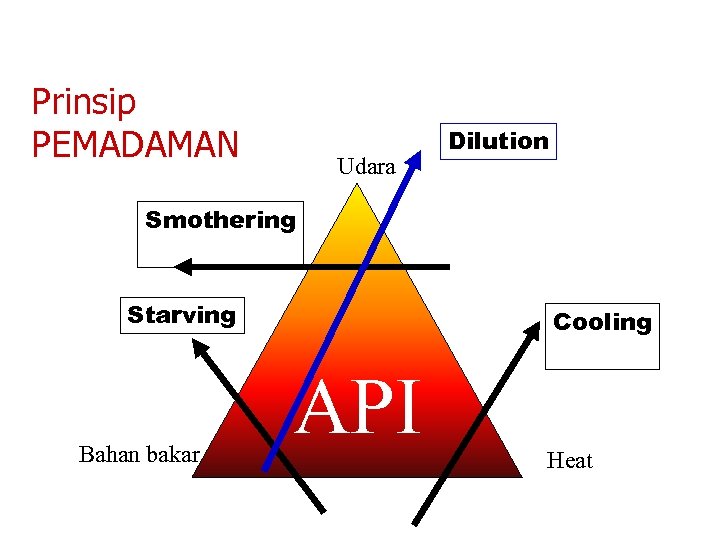 Prinsip
PEMADAMAN

Dilution

Udara

Smothering

Starving

Cooling

API

Bahan bakar

Heat